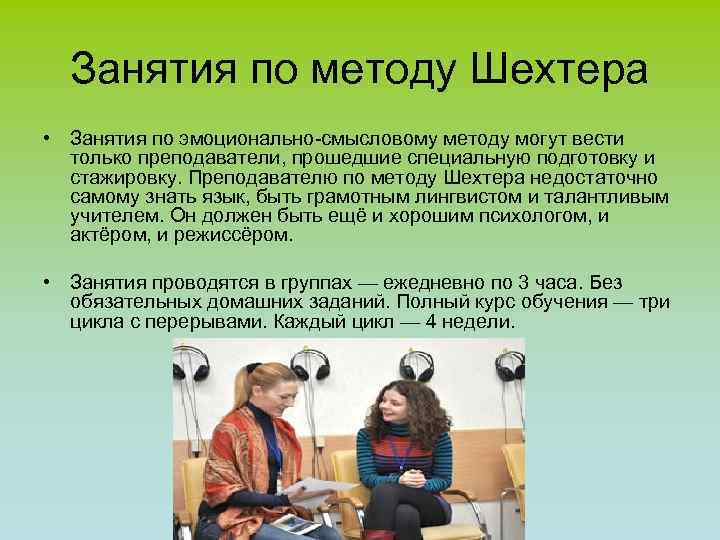 Занятия по методу Шехтера

• Занятия по эмоционально-смысловому методу могут вести только преподаватели, прошедшие специальную подготовку и стажировку. Преподавателю по методу Шехтера недостаточно самому знать язык, быть грамотным лингвистом и талантливым учителем. Он должен быть ещё и хорошим психологом, и актёром, и режиссёром.

• Занятия проводятся в группах — ежедневно по 3 часа. Без обязательных домашних заданий. Полный курс обучения — три цикла с перерывами. Каждый цикл — 4 недели.